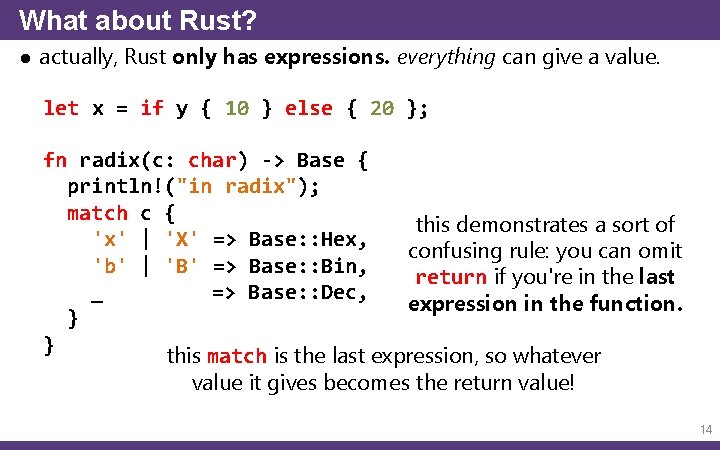 What about Rust?

● actually, Rust only has expressions. everything can give a value.

let x = if y { 10 } else { 20 };

fn radix(c: char) -> Base {
  println!("in radix");
  match c {
    'x' | 'X' => Base::Hex,
    'b' | 'B' => Base::Bin,
    _         => Base::Dec,
  }
}

this demonstrates a sort of confusing rule: you can omit return if you're in the last expression in the function.

this match is the last expression, so whatever value it gives becomes the return value!

14